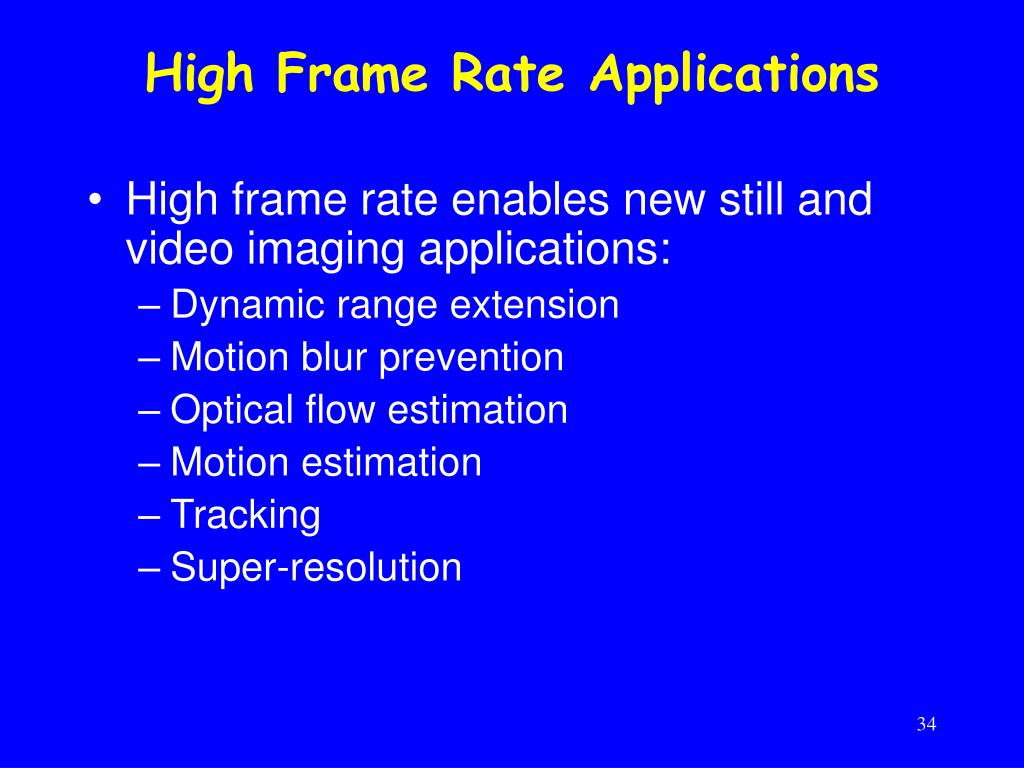 High Frame Rate Applications

• High frame rate enables new still and video imaging applications:
– Dynamic range extension
– Motion blur prevention
– Optical flow estimation
– Motion estimation
– Tracking
– Super-resolution

34